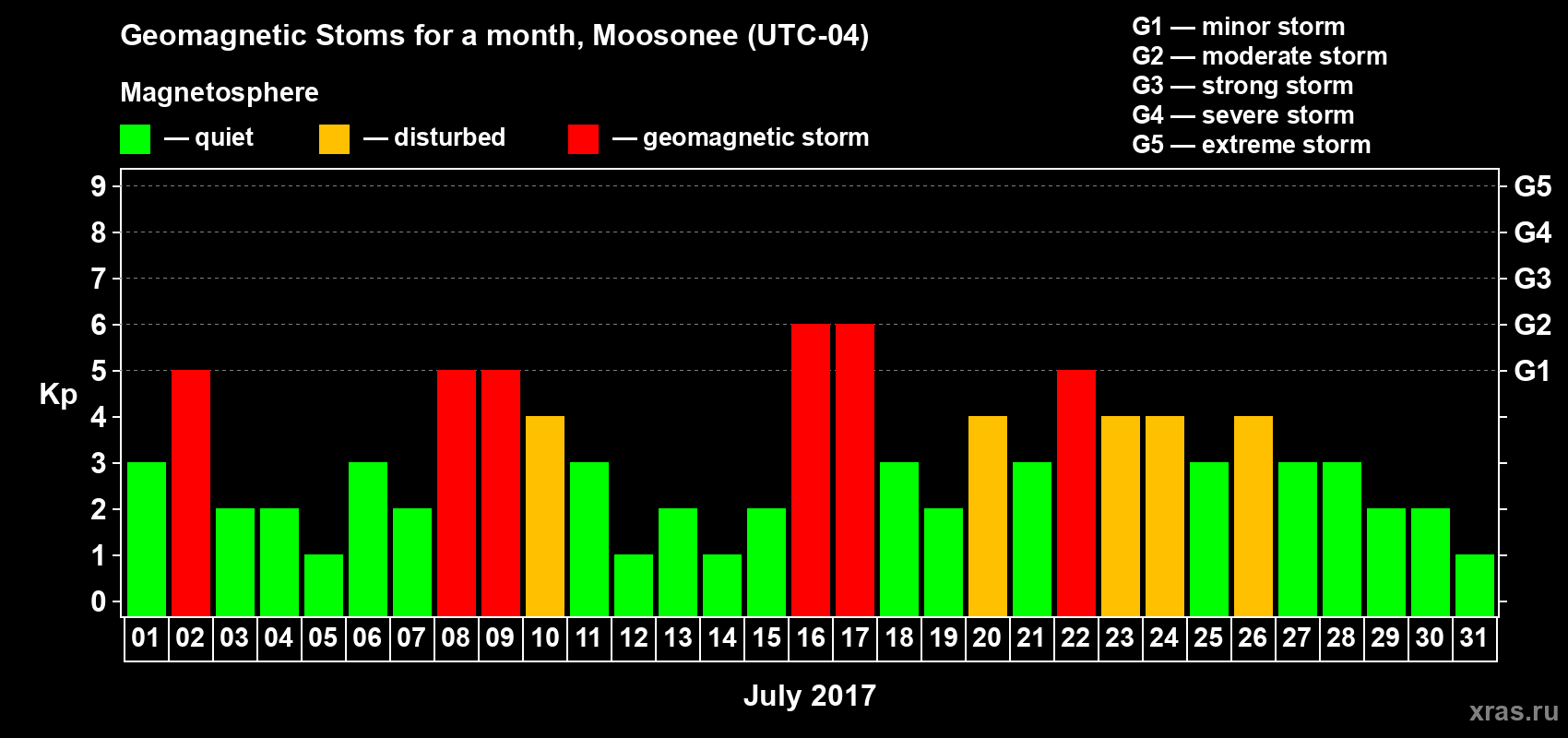 Geomagnetic Stoms for a month, Moosonee (UTC-04)

Magnetosphere

— quiet — disturbed — geomagnetic storm

G1 — minor storm
G2 — moderate storm
G3 — strong storm
G4 — severe storm
G5 — extreme storm

Kp

9
8
7
6
5
4
3
2
1
0

G5
G4
G3
G2
G1

01 02 03 04 05 06 07 08 09 10 11 12 13 14 15 16 17 18 19 20 21 22 23 24 25 26 27 28 29 30 31

July 2017

xras.ru